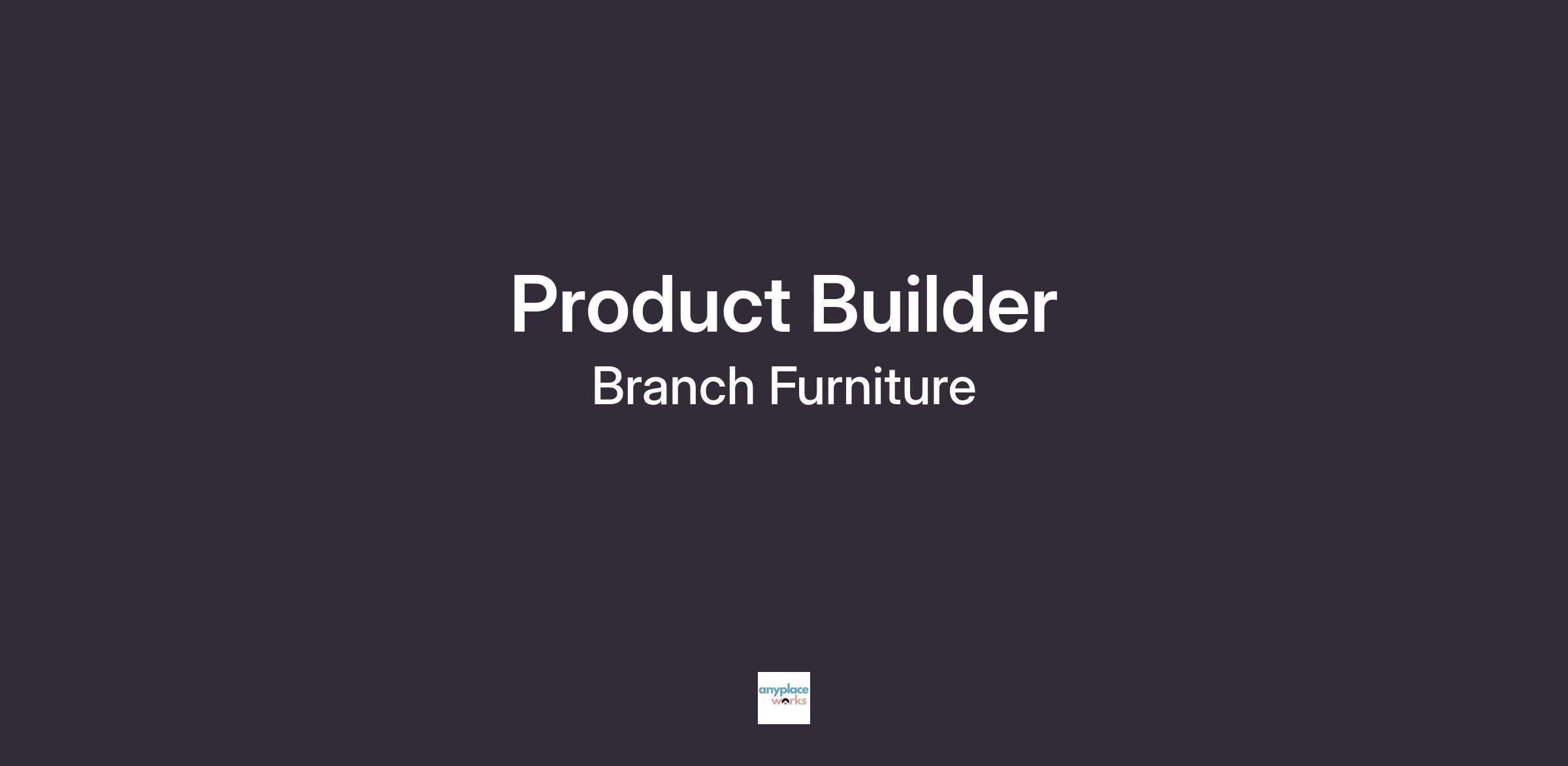 Product Builder
Branch Furniture

anyplace
works